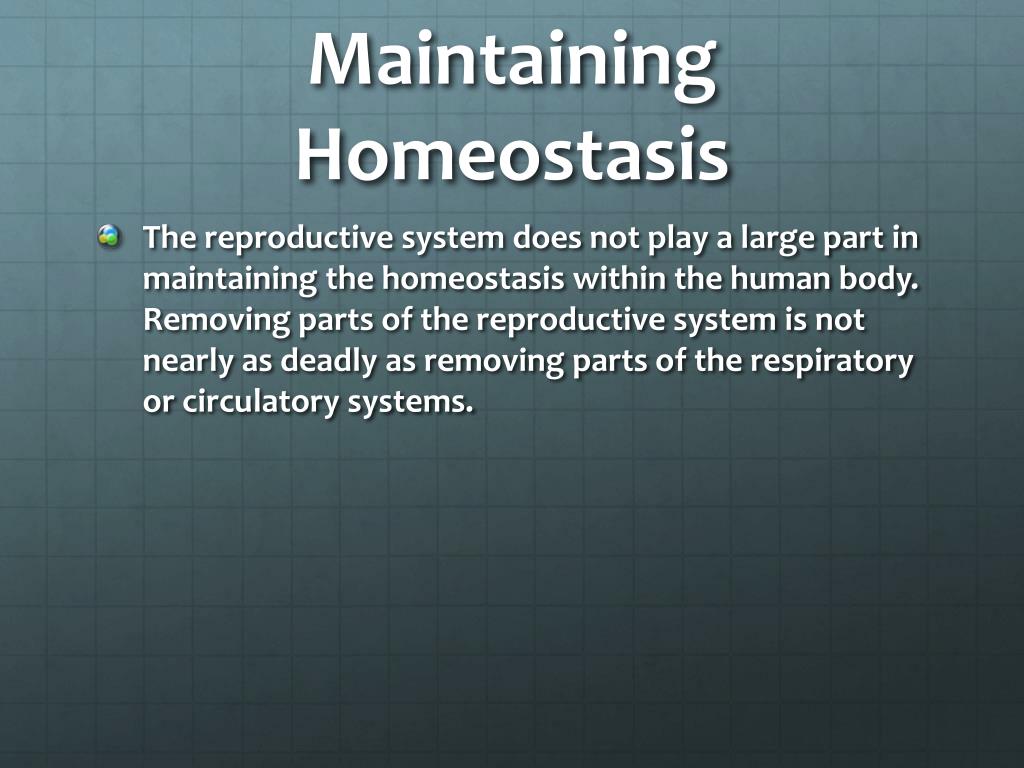 Maintaining Homeostasis

The reproductive system does not play a large part in maintaining the homeostasis within the human body. Removing parts of the reproductive system is not nearly as deadly as removing parts of the respiratory or circulatory systems.